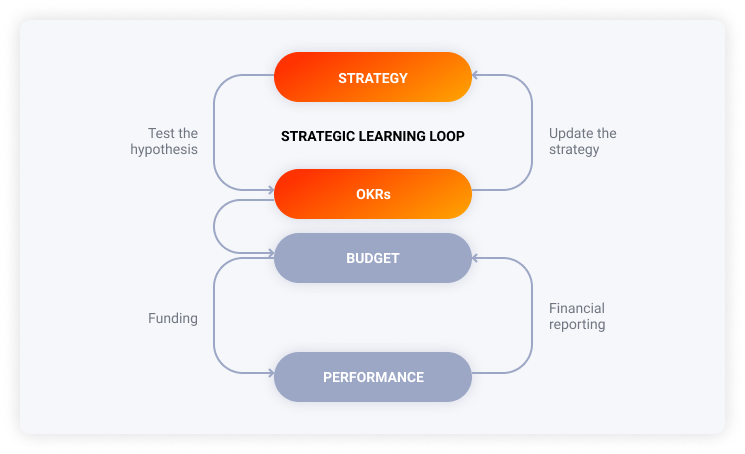 STRATEGY

Test the hypothesis

STRATEGIC LEARNING LOOP

Update the strategy

OKRs

BUDGET

Funding

Financial reporting

PERFORMANCE